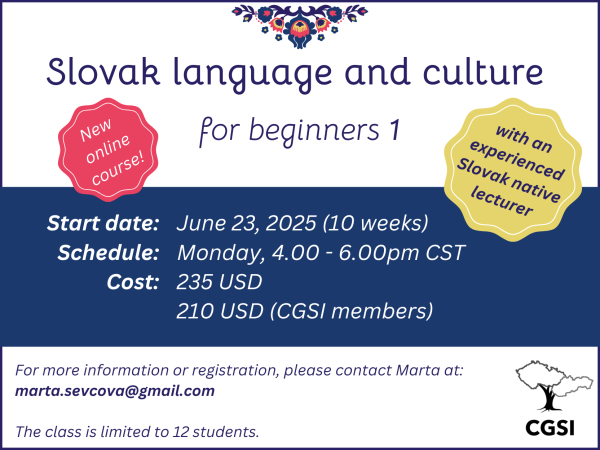 Slovak language and culture

for beginners 1

New online course!

with an experienced Slovak native lecturer

Start date: June 23, 2025 (10 weeks)
Schedule: Monday, 4.00 - 6.00pm CST
Cost: 235 USD
210 USD (CGSI members)

For more information or registration, please contact Marta at:
marta.sevcova@gmail.com

The class is limited to 12 students.

CGSI